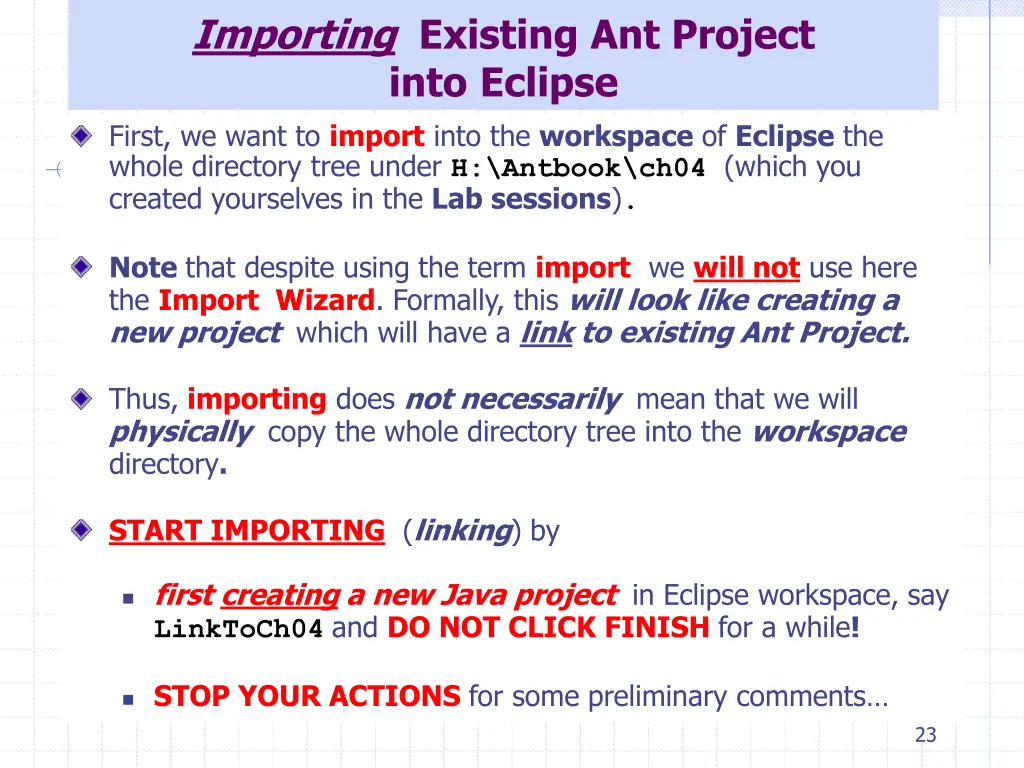 Importing Existing Ant Project into Eclipse

First, we want to import into the workspace of Eclipse the whole directory tree under H:\Antbook\ch04 (which you created yourselves in the Lab sessions).

Note that despite using the term import we will not use here the Import Wizard. Formally, this will look like creating a new project which will have a link to existing Ant Project.

Thus, importing does not necessarily mean that we will physically copy the whole directory tree into the workspace directory.

START IMPORTING (linking) by

first creating a new Java project in Eclipse workspace, say LinkToCh04 and DO NOT CLICK FINISH for a while!

STOP YOUR ACTIONS for some preliminary comments…

23